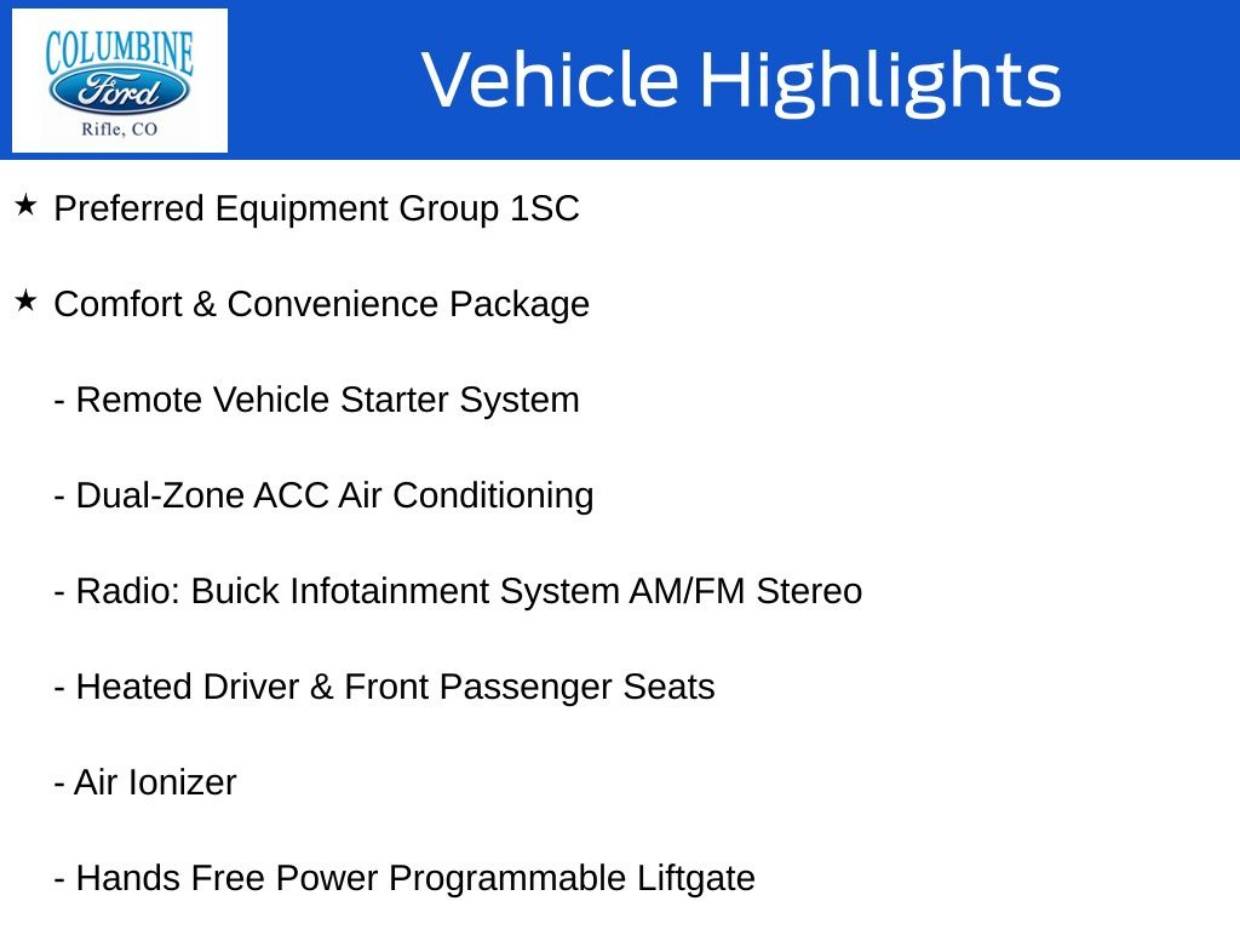 COLUMBINE
Ford
Rifle, CO

Vehicle Highlights

★ Preferred Equipment Group 1SC

★ Comfort & Convenience Package

- Remote Vehicle Starter System

- Dual-Zone ACC Air Conditioning

- Radio: Buick Infotainment System AM/FM Stereo

- Heated Driver & Front Passenger Seats

- Air Ionizer

- Hands Free Power Programmable Liftgate